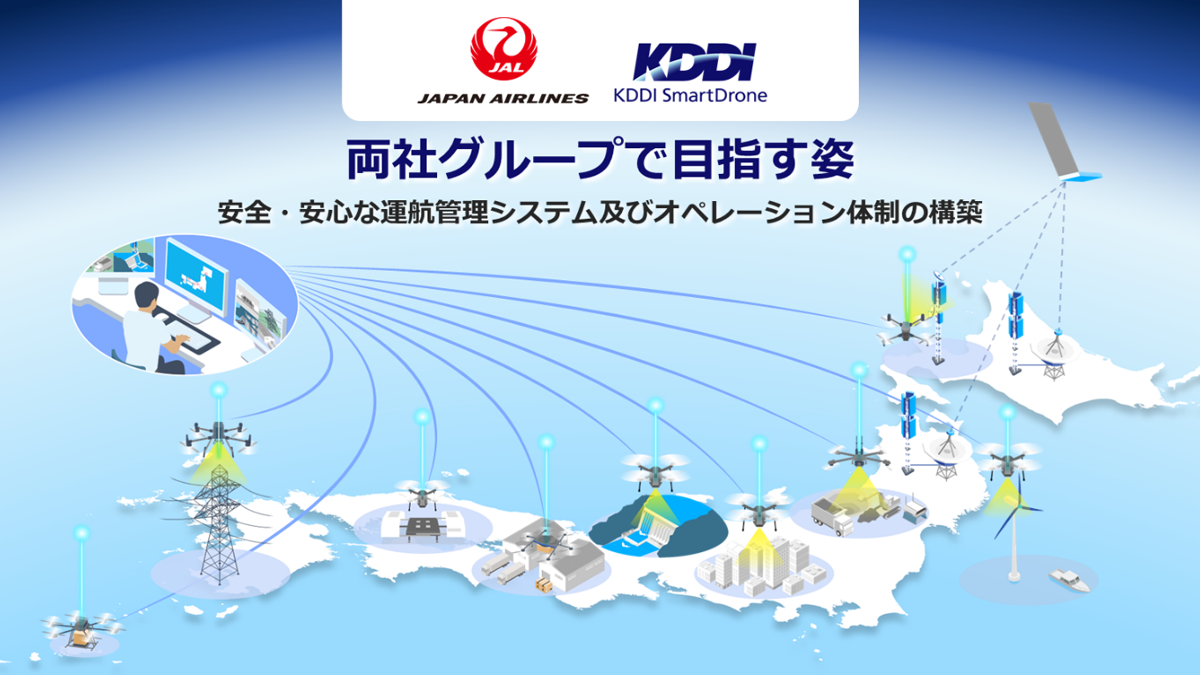 JAL
JAPAN AIRLINES

KDDI
KDDI SmartDrone

両社グループで目指す姿

安全・安心な運航管理システム及びオペレーション体制の構築